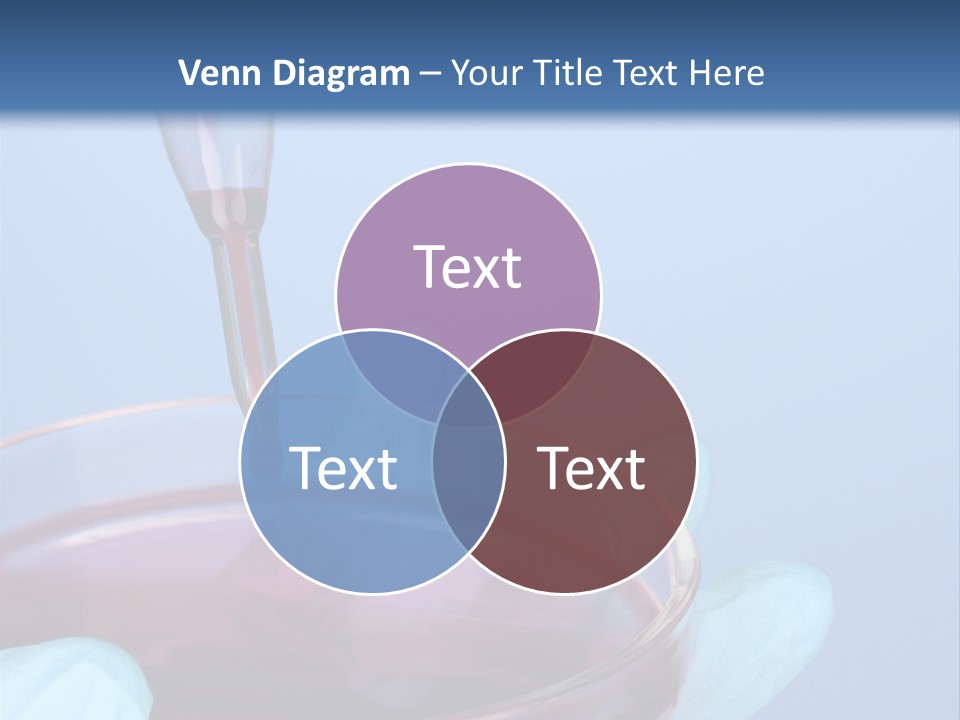 Venn Diagram – Your Title Text Here

Text

Text

Text